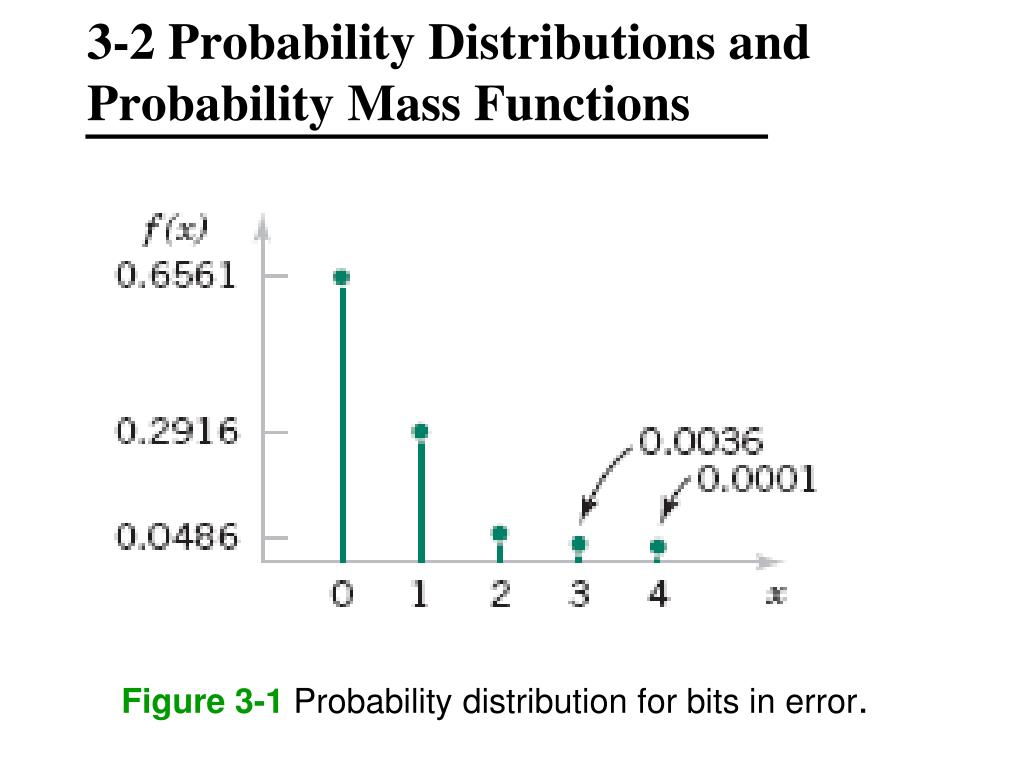 3-2 Probability Distributions and Probability Mass Functions

$f(x)$
0.6561
0.2916
0.0486
0.0036
0.0001
0 1 2 3 4 $x$

Figure 3-1 Probability distribution for bits in error.